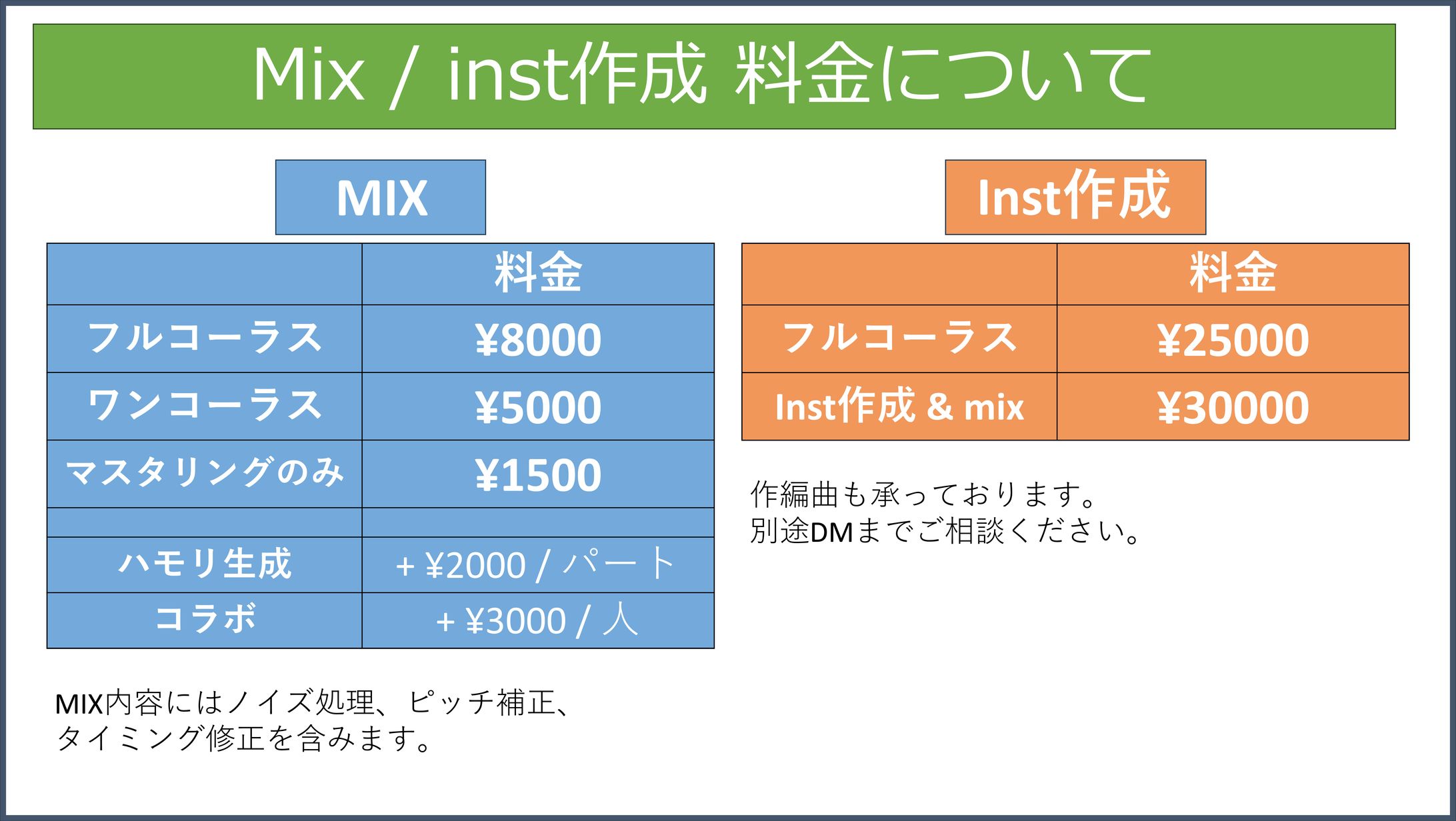 Mix / inst作成 料金について

MIX

| | 料金 |
|---|---|
| フルコーラス | ¥8000 |
| ワンコーラス | ¥5000 |
| マスタリングのみ | ¥1500 |
| | |
| ハモリ生成 | + ¥2000 / パート |
| コラボ | + ¥3000 / 人 |

MIX内容にはノイズ処理、ピッチ補正、タイミング修正を含みます。

Inst作成

| | 料金 |
|---|---|
| フルコーラス | ¥25000 |
| Inst作成 & mix | ¥30000 |

作編曲も承っております。
別途DMまでご相談ください。